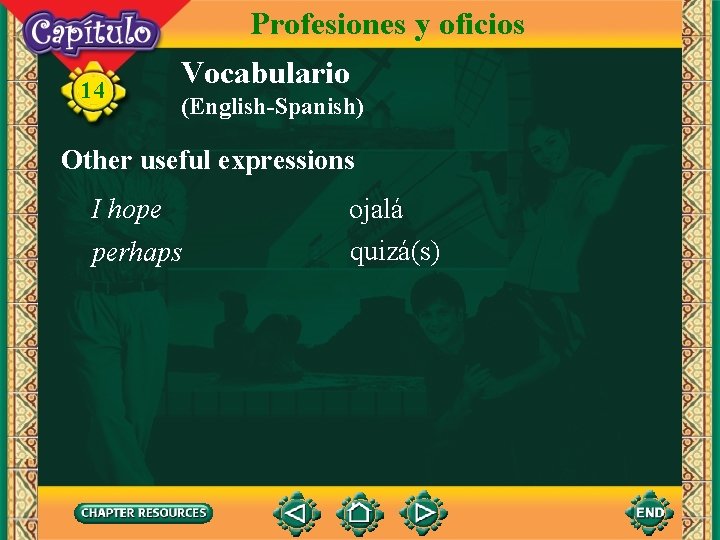 Capítulo

14

Profesiones y oficios

Vocabulario
(English-Spanish)

Other useful expressions

| | |
|---|---|
| I hope | ojalá |
| perhaps | quizá(s) |

CHAPTER RESOURCES

END